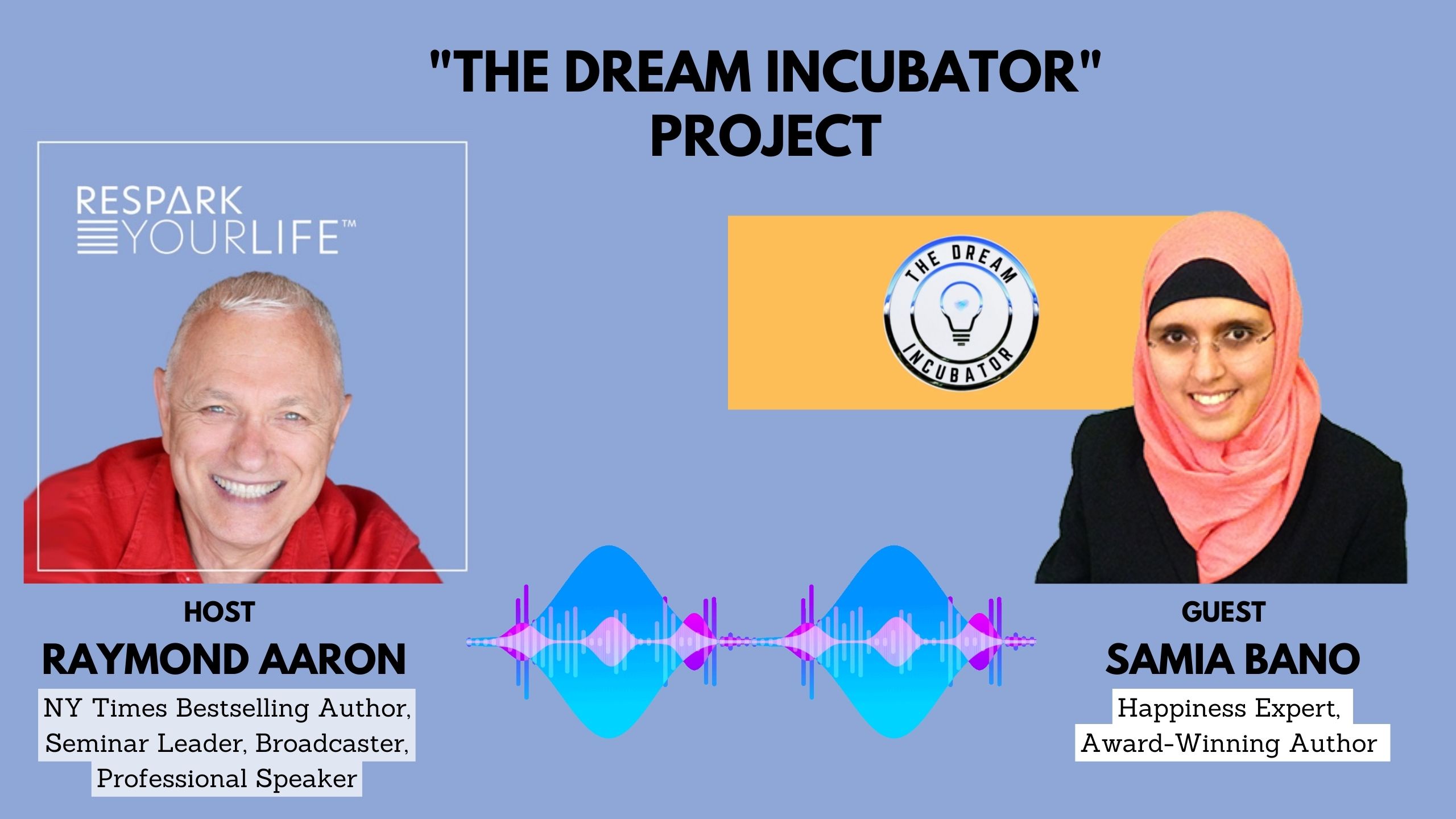 "THE DREAM INCUBATOR" PROJECT

RESPARK YOURLIFE™

THE DREAM INCUBATOR

HOST
RAYMOND AARON
NY Times Bestselling Author, Seminar Leader, Broadcaster, Professional Speaker

GUEST
SAMIA BANO
Happiness Expert, Award-Winning Author